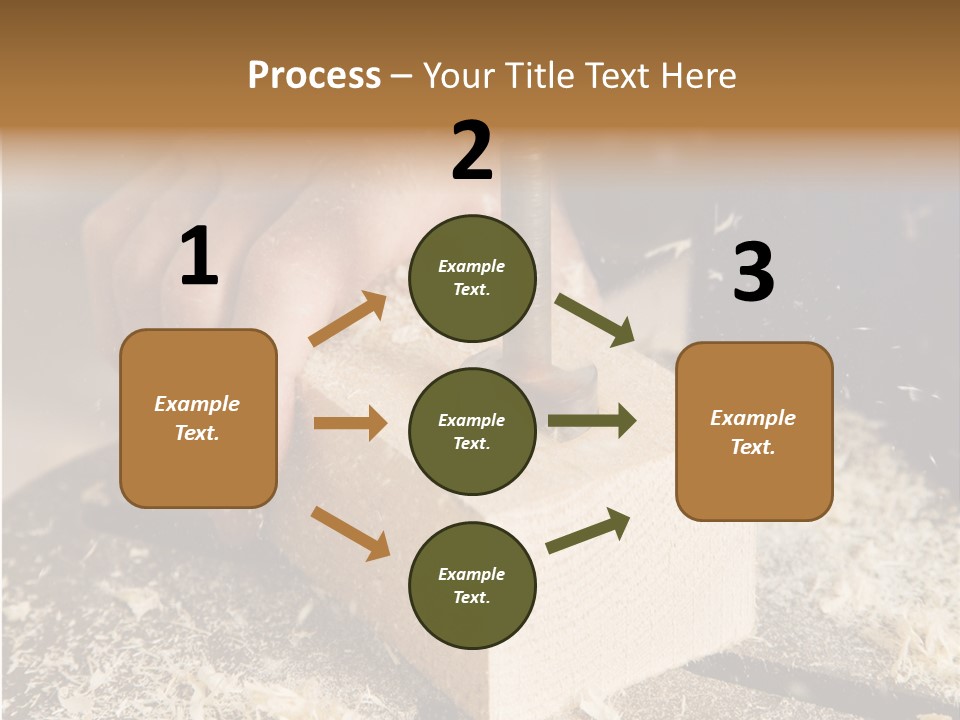 Process – Your Title Text Here

1

Example Text.

2

Example Text.

Example Text.

Example Text.

3

Example Text.